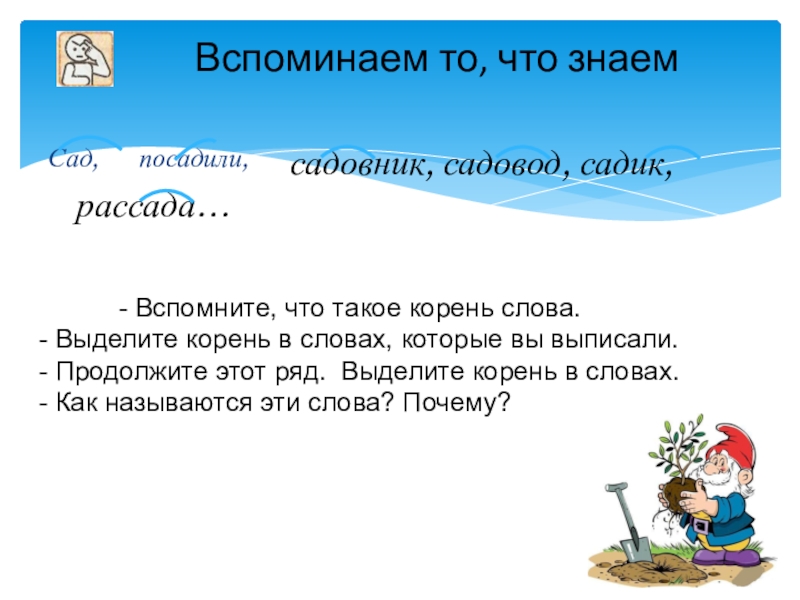 Вспоминаем то, что знаем

Сад, посадили, садовник, садовод, садик, рассада…

- Вспомните, что такое корень слова.
- Выделите корень в словах, которые вы выписали.
- Продолжите этот ряд. Выделите корень в словах.
- Как называются эти слова? Почему?